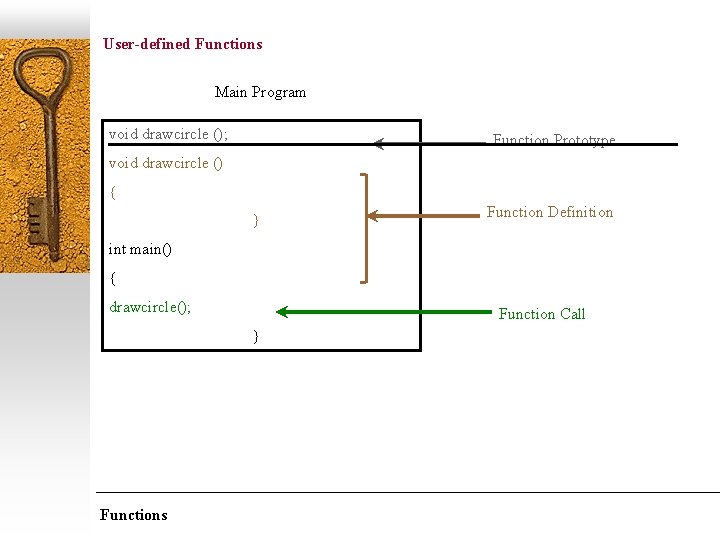 User-defined Functions

Main Program

void drawcircle ();

void drawcircle ()

{

}

int main()

{

drawcircle();

}

Function Prototype

Function Definition

Function Call

Functions